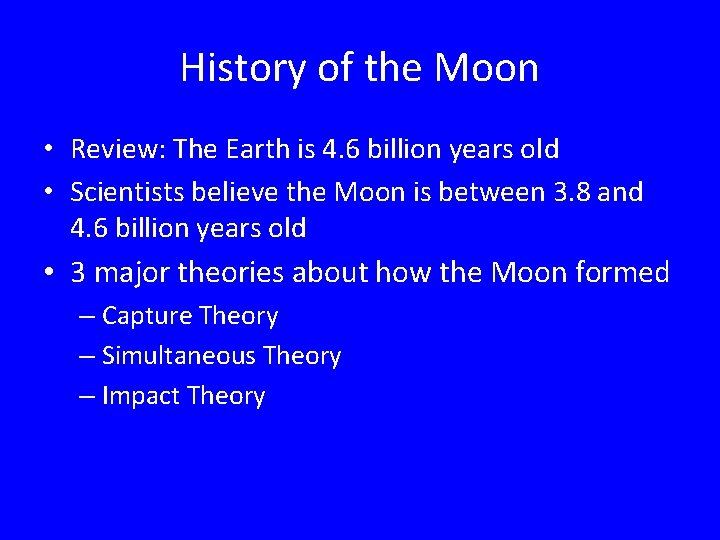 History of the Moon

• Review: The Earth is 4.6 billion years old
• Scientists believe the Moon is between 3.8 and 4.6 billion years old
• 3 major theories about how the Moon formed
– Capture Theory
– Simultaneous Theory
– Impact Theory